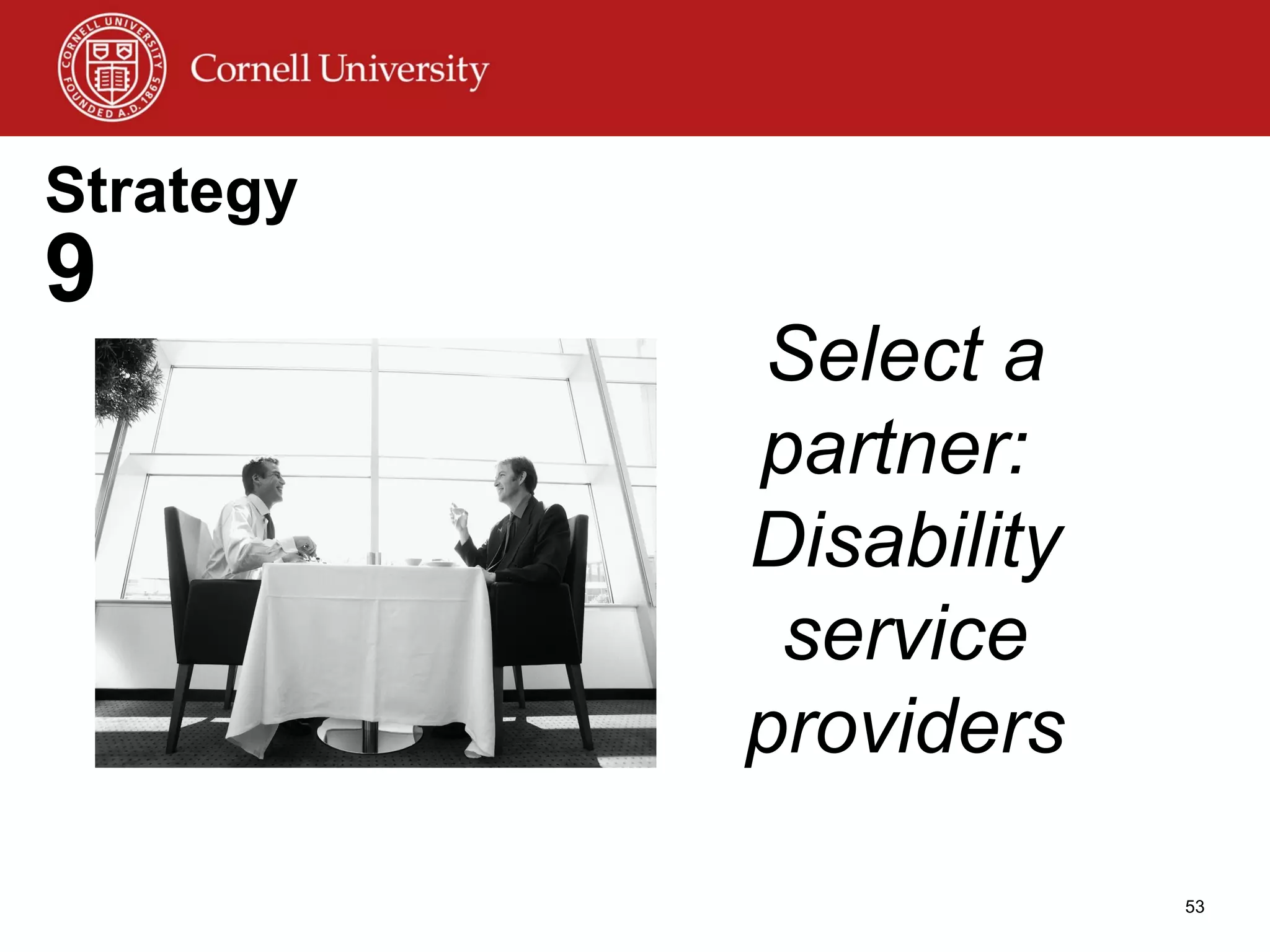 CORNELL UNIVERSITY FOUNDED A.D. 1865

Cornell University

Strategy 9

Select a partner: Disability service providers

53